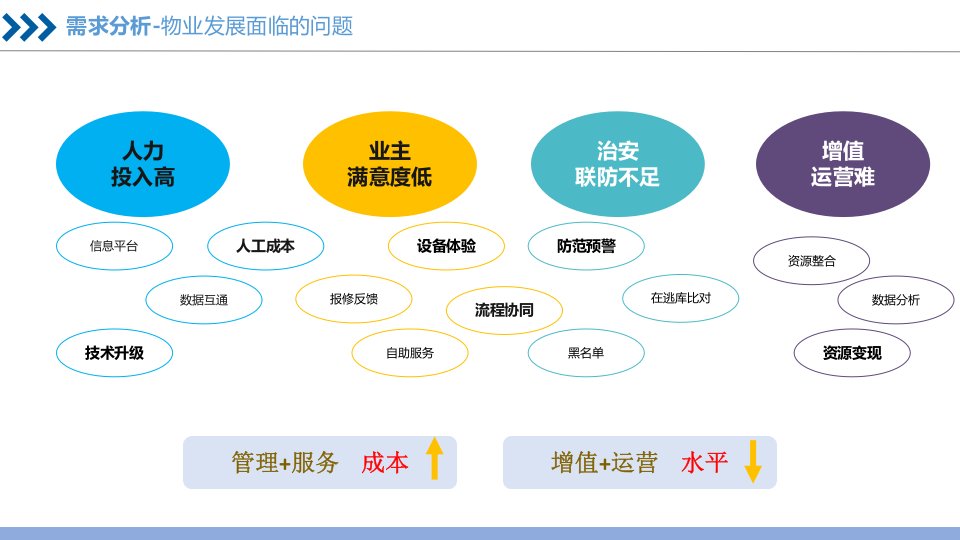 需求分析-物业发展面临的问题

人力
投入高

业主
满意度低

治安
联防不足

增值
运营难

信息平台
人工成本
数据互通
技术升级

设备体验
报修反馈
流程协同
自助服务

防范预警
在逃库比对
黑名单

资源整合
数据分析
资源变现

管理+服务 成本

增值+运营 水平